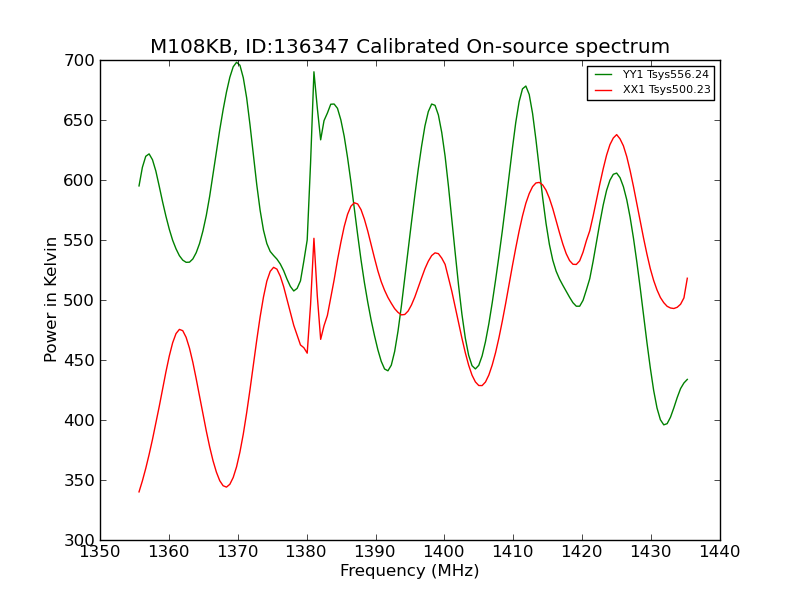 M108KB, ID:136347 Calibrated On-source spectrum

YY1 Tsys556.24
XX1 Tsys500.23

Power in Kelvin

700
650
600
550
500
450
400
350
300

1350 1360 1370 1380 1390 1400 1410 1420 1430 1440

Frequency (MHz)